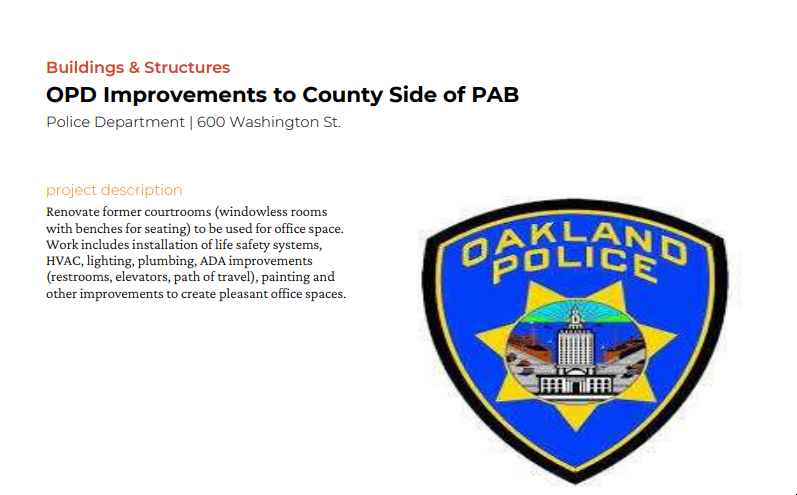 Buildings & Structures

OPD Improvements to County Side of PAB

Police Department | 600 Washington St.

project description

Renovate former courtrooms (windowless rooms with benches for seating) to be used for office space. Work includes installation of life safety systems, HVAC, lighting, plumbing, ADA improvements (restrooms, elevators, path of travel), painting and other improvements to create pleasant office spaces.

OAKLAND POLICE